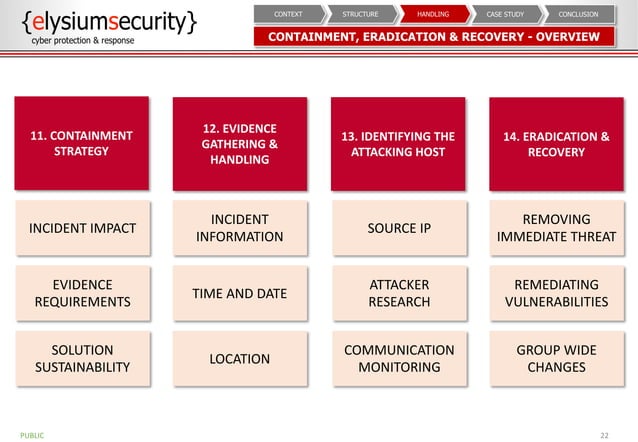 {elysiumsecurity}
cyber protection & response

CONTEXT STRUCTURE HANDLING CASE STUDY CONCLUSION

CONTAINMENT, ERADICATION & RECOVERY - OVERVIEW

11. CONTAINMENT STRATEGY

INCIDENT IMPACT

EVIDENCE REQUIREMENTS

SOLUTION SUSTAINABILITY

12. EVIDENCE GATHERING & HANDLING

INCIDENT INFORMATION

TIME AND DATE

LOCATION

13. IDENTIFYING THE ATTACKING HOST

SOURCE IP

ATTACKER RESEARCH

COMMUNICATION MONITORING

14. ERADICATION & RECOVERY

REMOVING IMMEDIATE THREAT

REMEDIATING VULNERABILITIES

GROUP WIDE CHANGES

PUBLIC

22